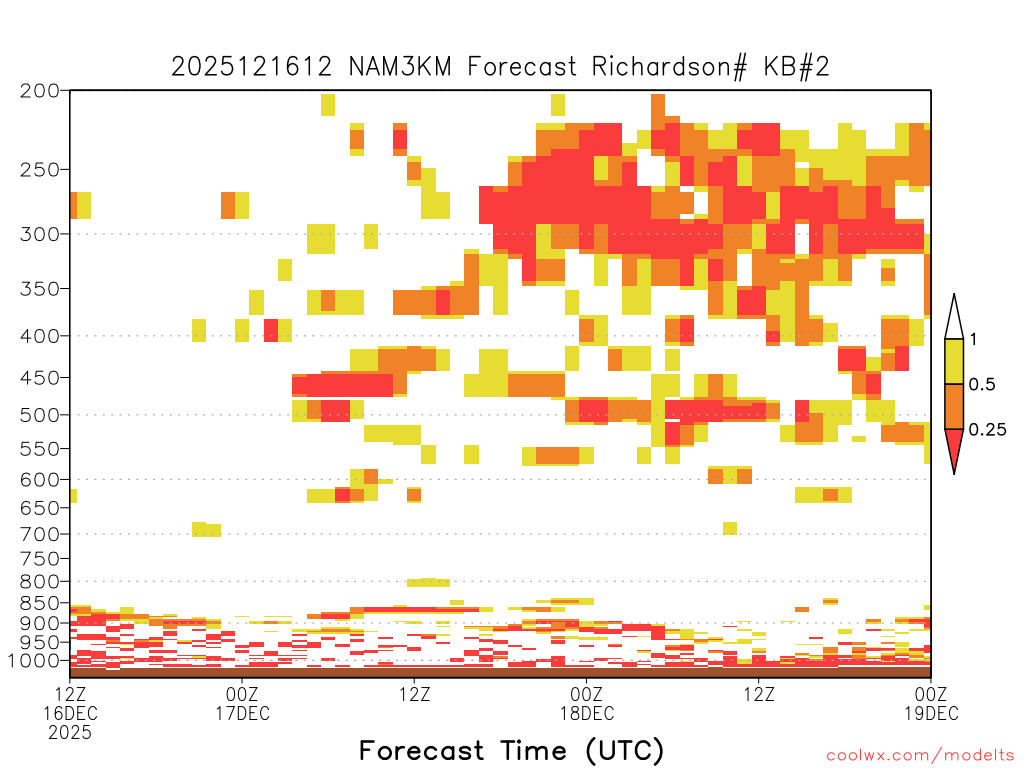 2025121612 NAM3KM Forecast Richardson# KB#2

200
250
300
350
400
450
500
550
600
650
700
750
800
850
900
950
1000

1
0.5
0.25

12Z 16DEC 2025
00Z 17DEC
12Z
00Z 18DEC
12Z
00Z 19DEC

Forecast Time (UTC)

coolwx.com/modelts